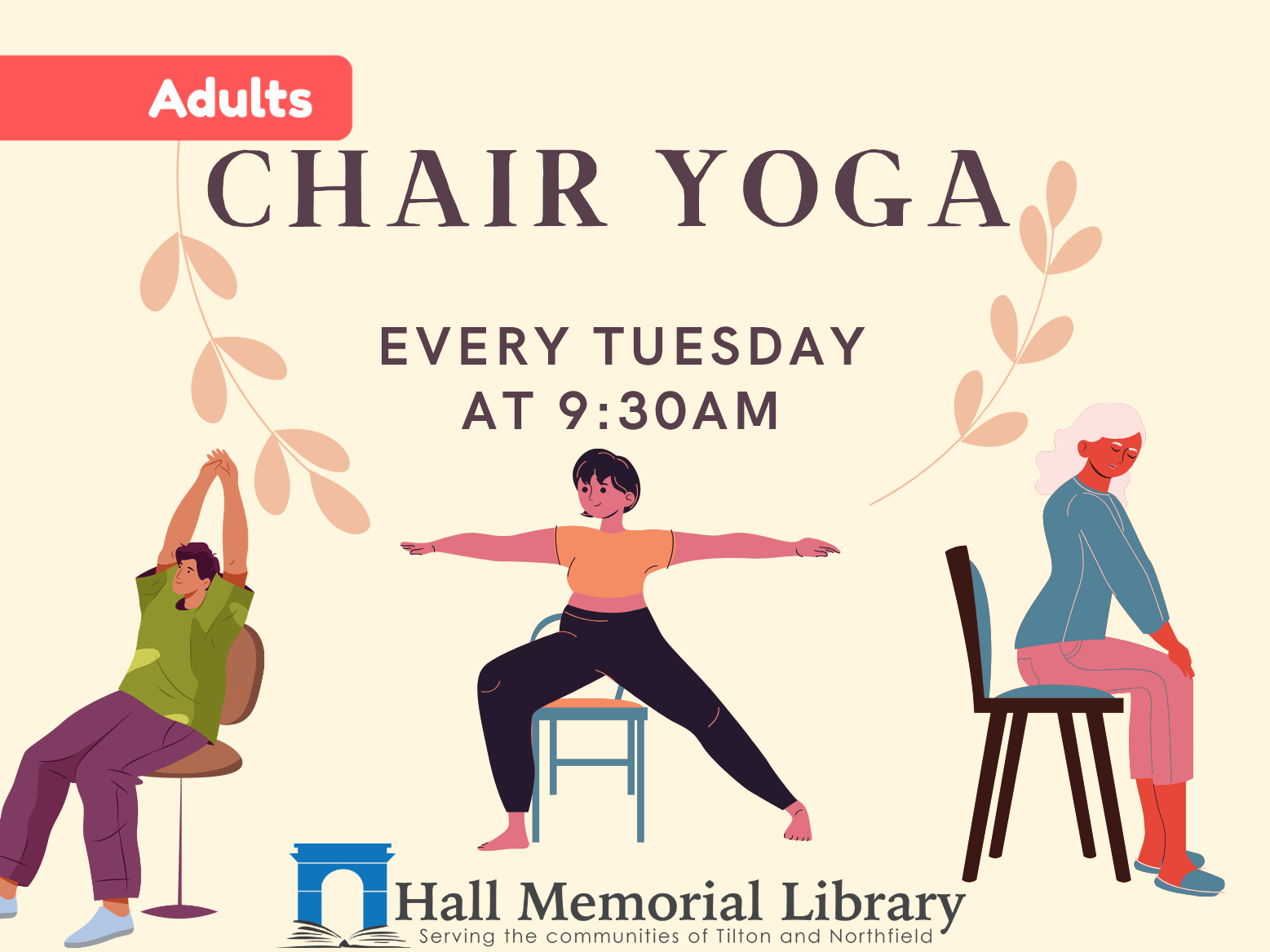 Adults

CHAIR YOGA

EVERY TUESDAY AT 9:30AM

Hall Memorial Library
Serving the communities of Tilton and Northfield